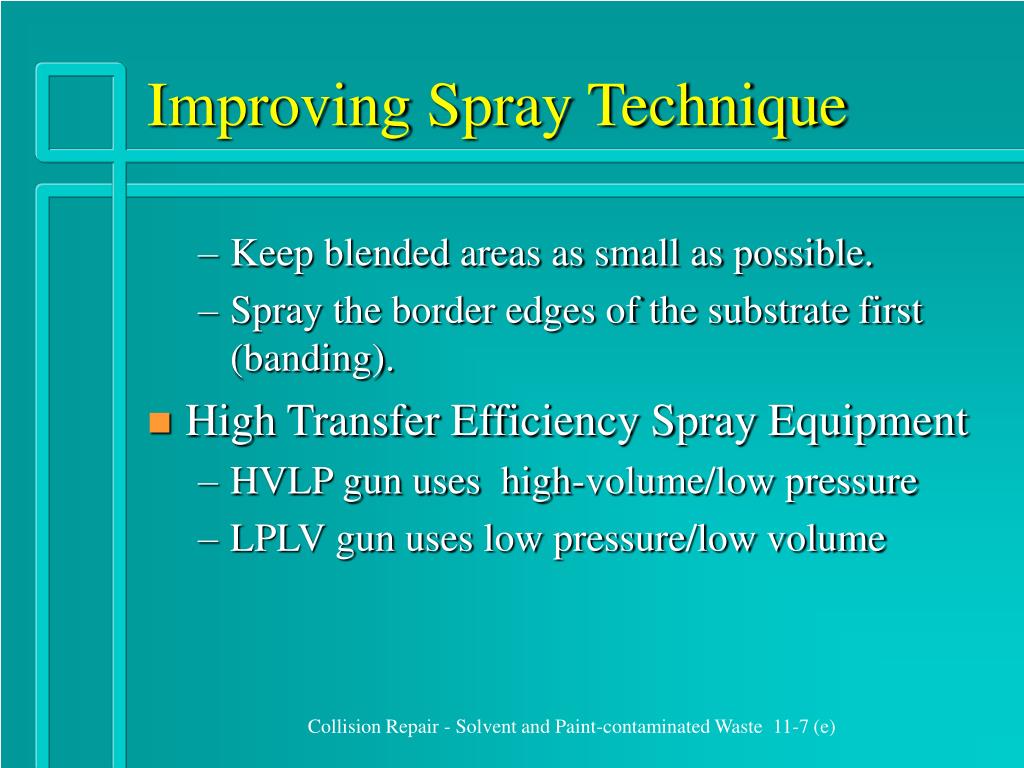 Improving Spray Technique

– Keep blended areas as small as possible.

– Spray the border edges of the substrate first (banding).

High Transfer Efficiency Spray Equipment

– HVLP gun uses high-volume/low pressure

– LPLV gun uses low pressure/low volume

Collision Repair - Solvent and Paint-contaminated Waste 11-7 (e)